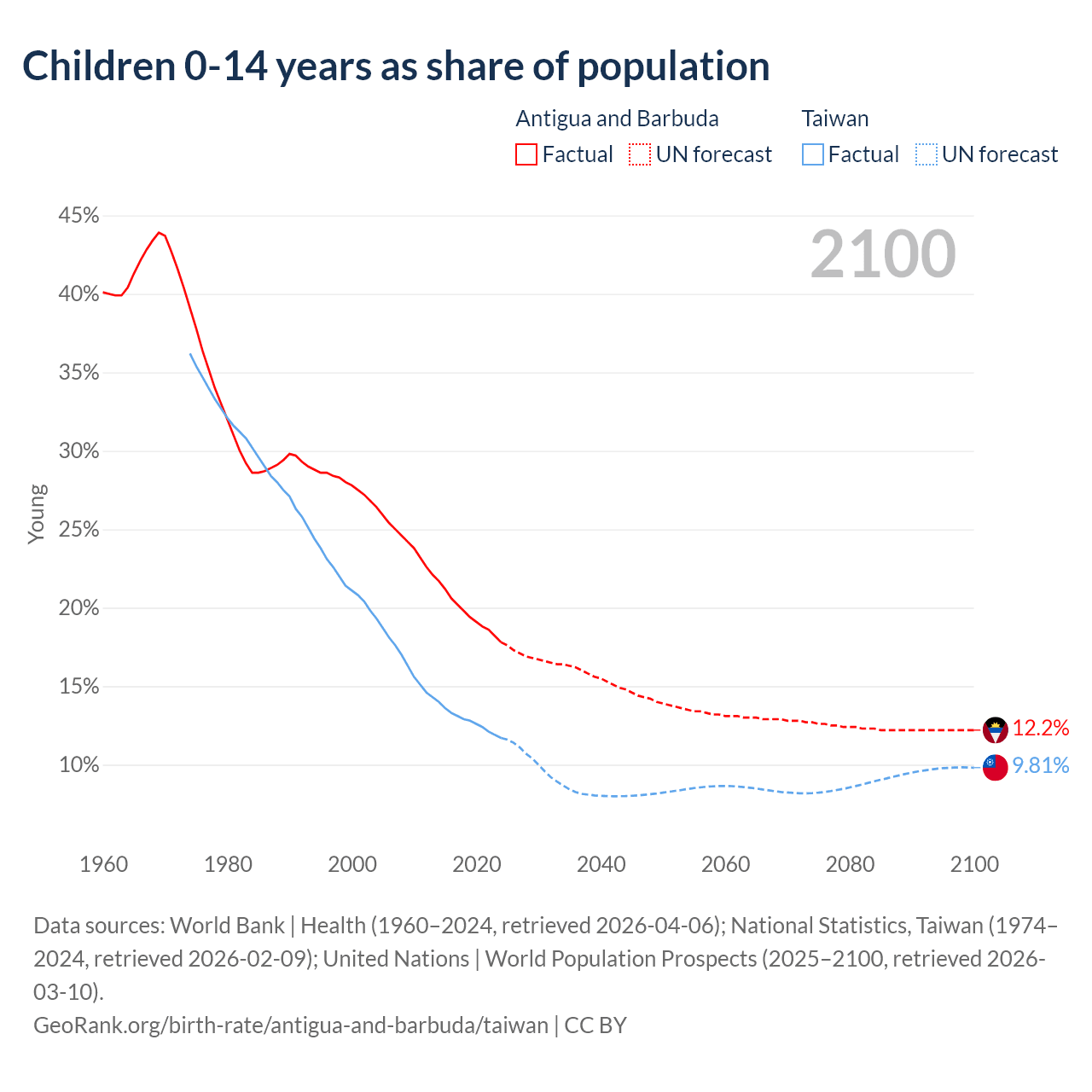 Children 0-14 years as share of population

Antigua and Barbuda
Factual
UN forecast

Taiwan
Factual
UN forecast

2100

45%
40%
35%
30%
25%
20%
15%
10%

Young

12.2%
9.81%

1960
1980
2000
2020
2040
2060
2080
2100

Data sources: World Bank | Health (1960–2024, retrieved 2026-04-06); National Statistics, Taiwan (1974–2024, retrieved 2026-02-09); United Nations | World Population Prospects (2025–2100, retrieved 2026-03-10).

GeoRank.org/birth-rate/antigua-and-barbuda/taiwan | CC BY